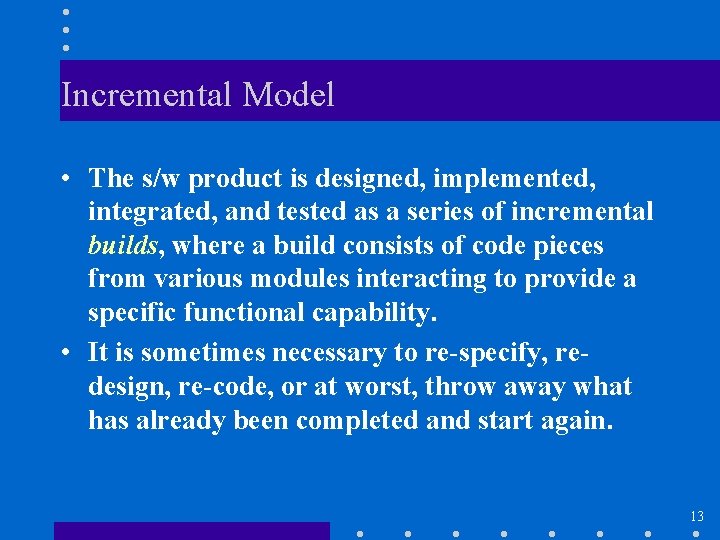 Incremental Model

• The s/w product is designed, implemented, integrated, and tested as a series of incremental builds, where a build consists of code pieces from various modules interacting to provide a specific functional capability.

• It is sometimes necessary to re-specify, re-design, re-code, or at worst, throw away what has already been completed and start again.

13